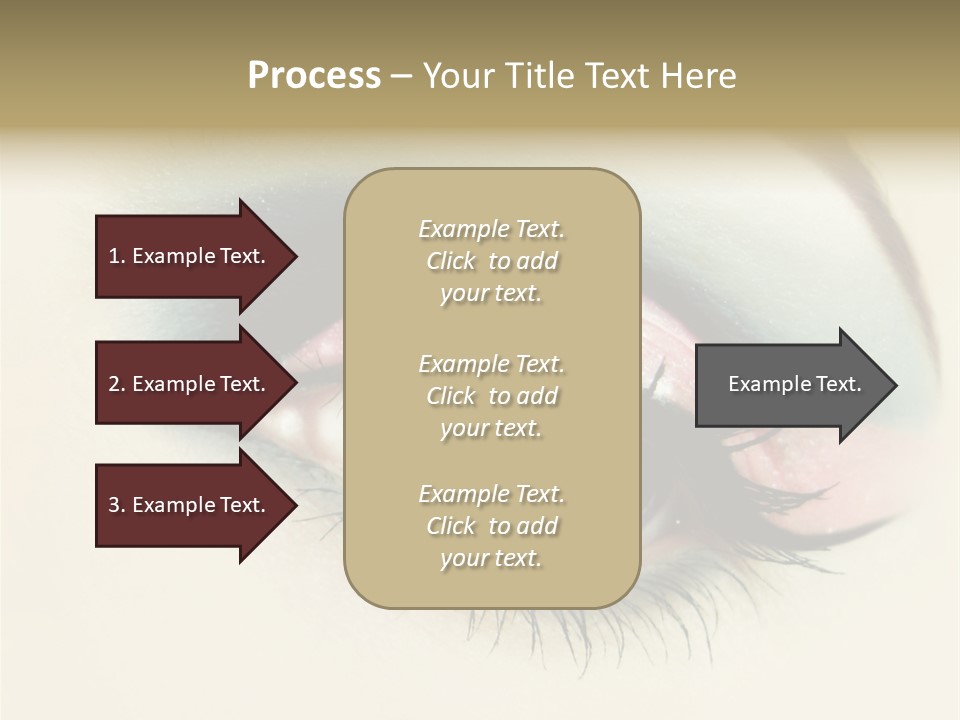 Process – Your Title Text Here

1. Example Text.

2. Example Text.

3. Example Text.

Example Text. Click to add your text.

Example Text. Click to add your text.

Example Text. Click to add your text.

Example Text.